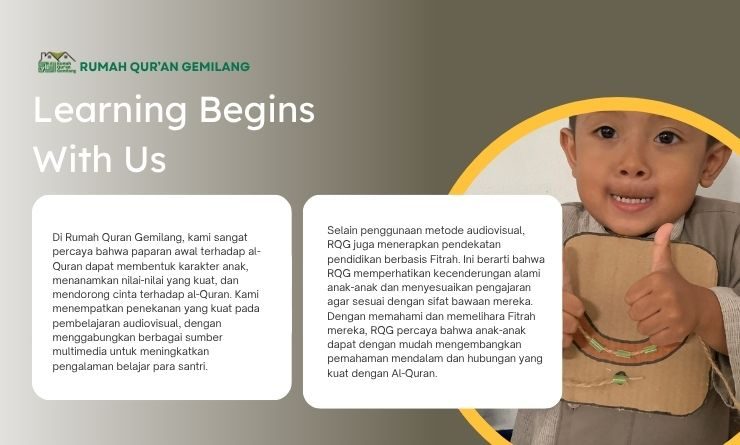 RUMAH QUR'AN GEMILANG

Learning Begins With Us

Di Rumah Quran Gemilang, kami sangat percaya bahwa paparan awal terhadap al-Quran dapat membentuk karakter anak, menanamkan nilai-nilai yang kuat, dan mendorong cinta terhadap al-Quran. Kami menempatkan penekanan yang kuat pada pembelajaran audiovisual, dengan menggabungkan berbagai sumber multimedia untuk meningkatkan pengalaman belajar para santri.

Selain penggunaan metode audiovisual, RQG juga menerapkan pendekatan pendidikan berbasis Fitrah. Ini berarti bahwa RQG memperhatikan kecenderungan alami anak-anak dan menyesuaikan pengajaran agar sesuai dengan sifat bawaan mereka. Dengan memahami dan memelihara Fitrah mereka, RQG percaya bahwa anak-anak dapat dengan mudah mengembangkan pemahaman mendalam dan hubungan yang kuat dengan Al-Quran.